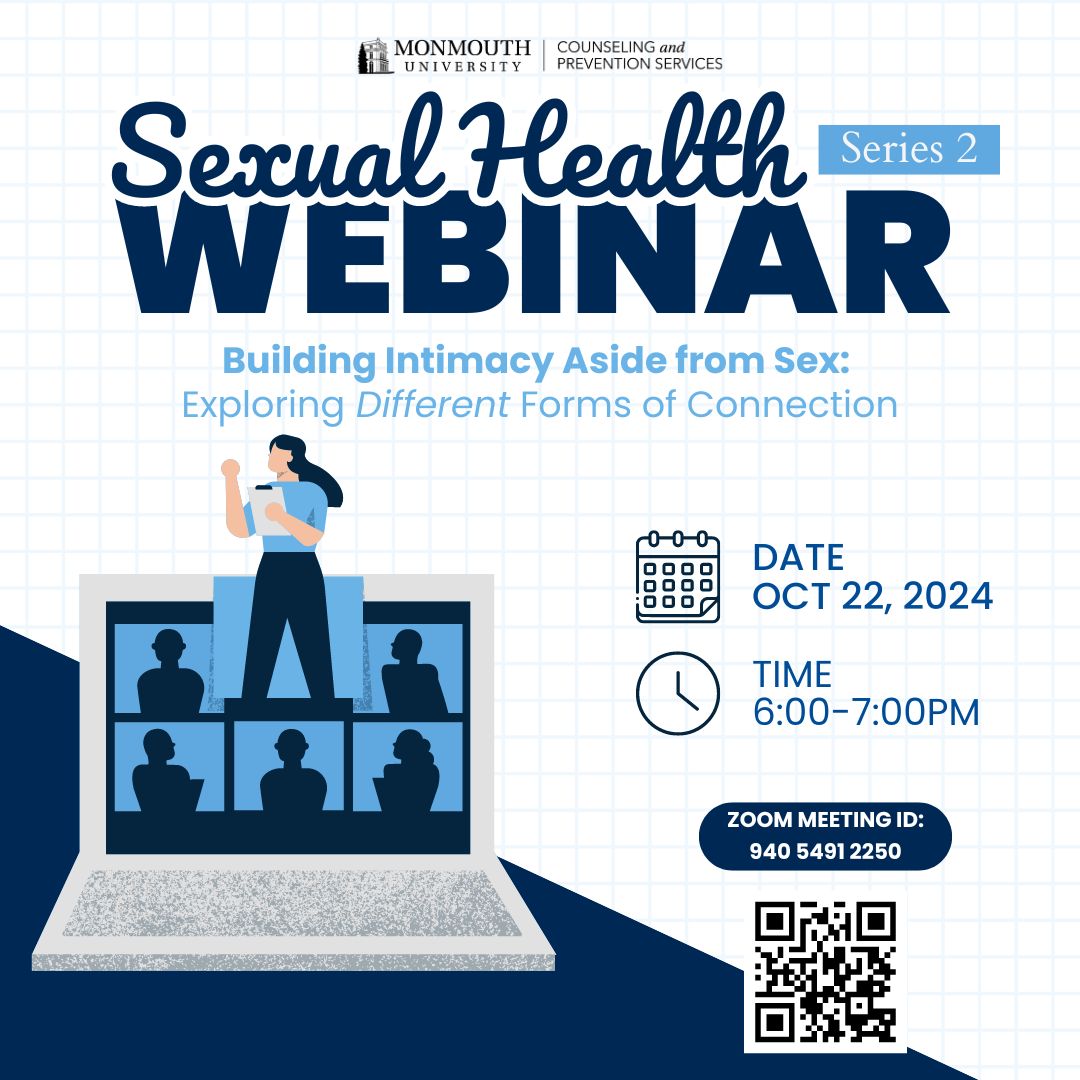 MONMOUTH UNIVERSITY | COUNSELING and PREVENTION SERVICES

Sexual Health Series 2
WEBINAR

Building Intimacy Aside from Sex:
Exploring Different Forms of Connection

DATE
OCT 22, 2024

TIME
6:00-7:00PM

ZOOM MEETING ID:
940 5491 2250